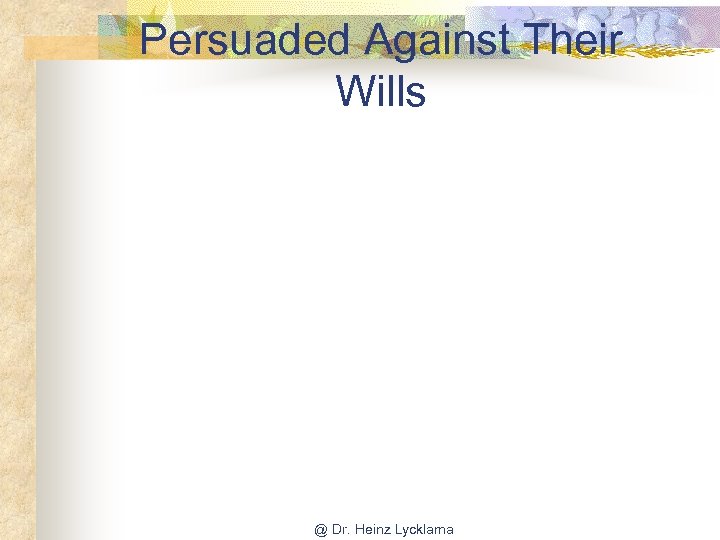 Persuaded Against Their Wills

@ Dr. Heinz Lycklama